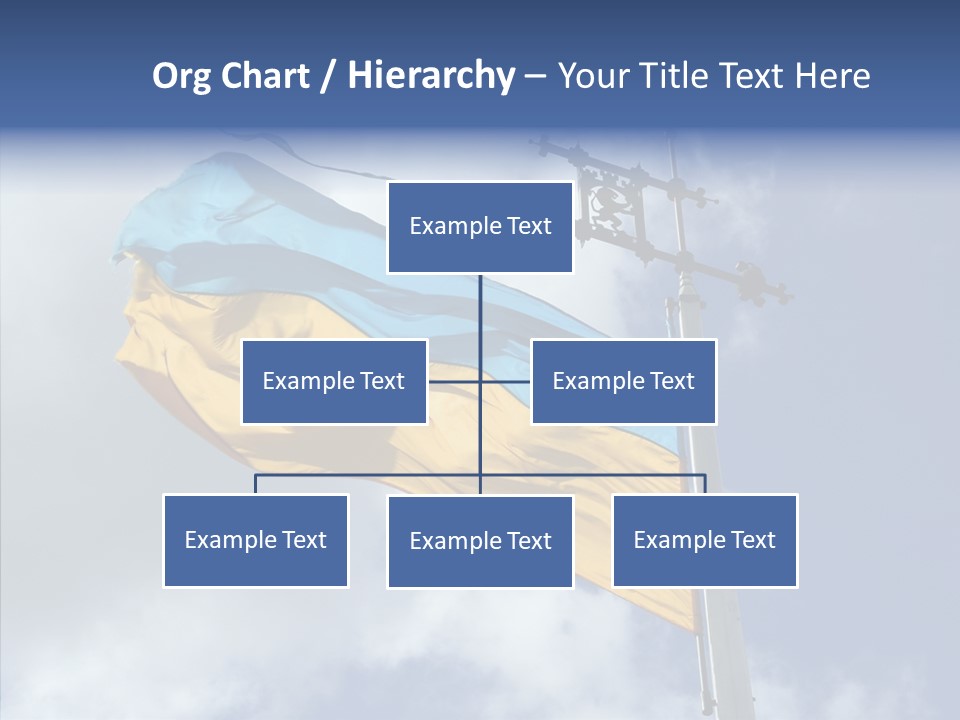 Org Chart / Hierarchy – Your Title Text Here

Example Text

Example Text

Example Text

Example Text

Example Text

Example Text